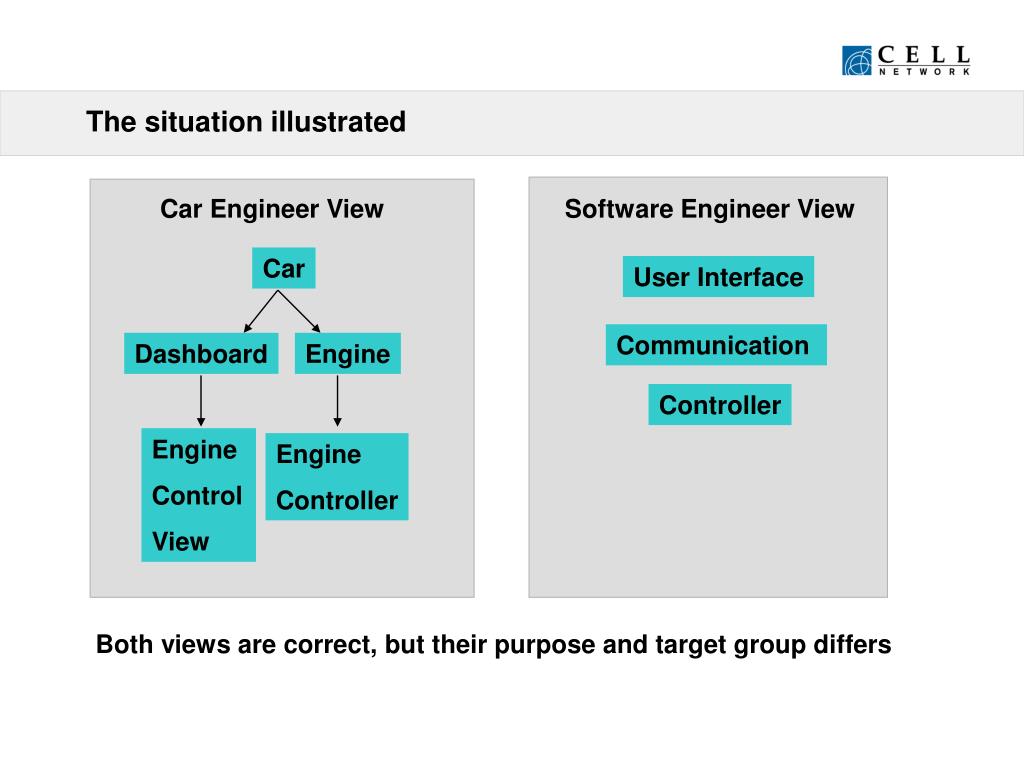 CELL NETWORK

The situation illustrated

Car Engineer View

Car

Dashboard

Engine

Engine Control View

Engine Controller

Software Engineer View

User Interface

Communication

Controller

Both views are correct, but their purpose and target group differs